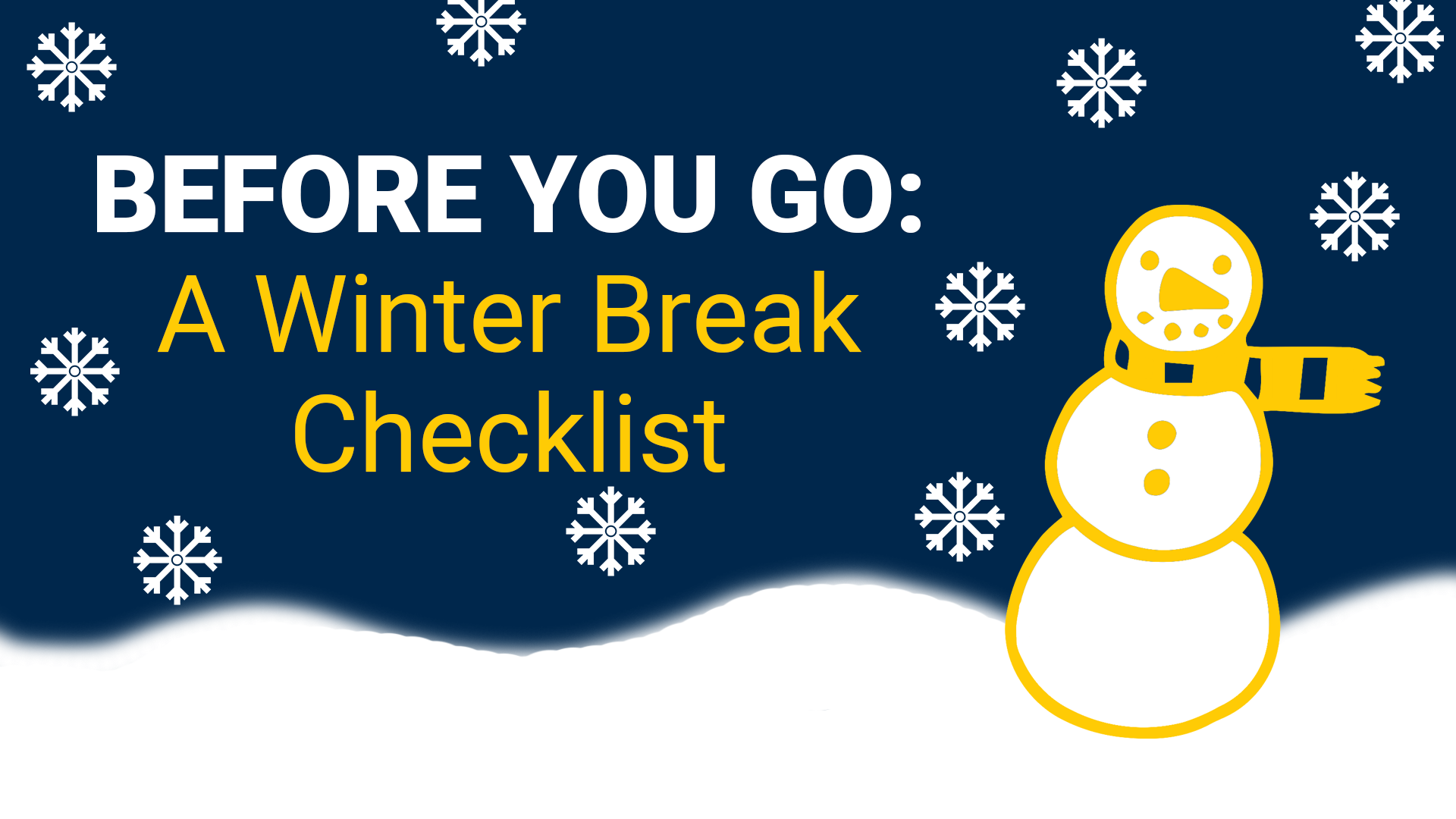 BEFORE YOU GO:
A Winter Break Checklist